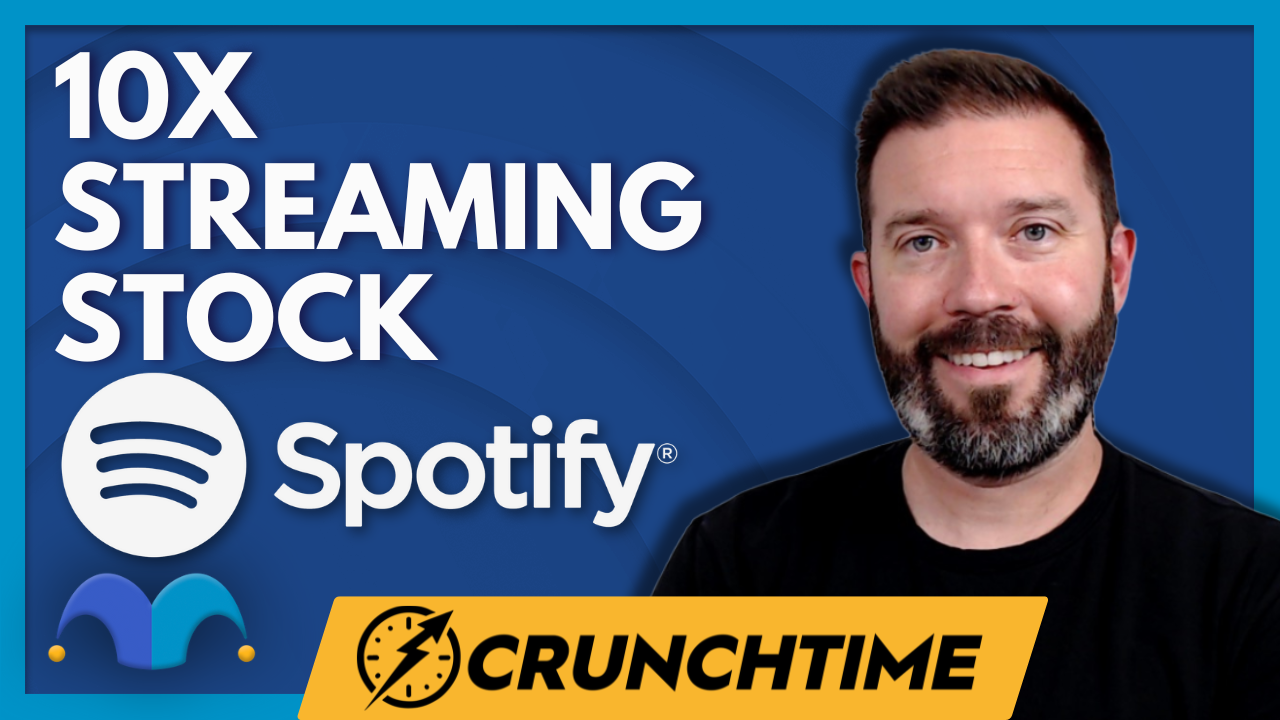 10X
STREAMING
STOCK

Spotify®

CRUNCHTIME